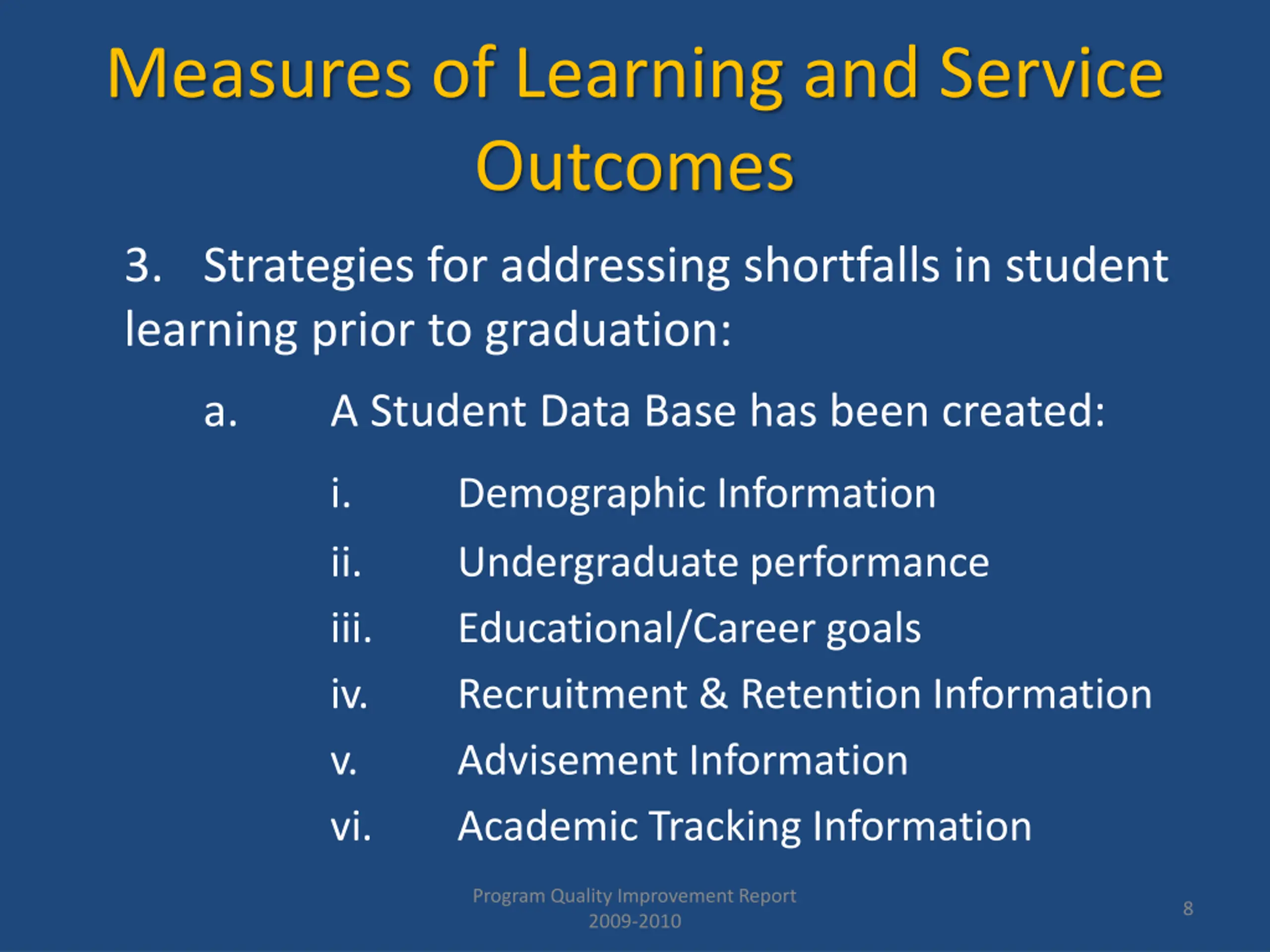 Measures of Learning and Service Outcomes

3. Strategies for addressing shortfalls in student learning prior to graduation:

a. A Student Data Base has been created:

i. Demographic Information

ii. Undergraduate performance

iii. Educational/Career goals

iv. Recruitment & Retention Information

v. Advisement Information

vi. Academic Tracking Information

Program Quality Improvement Report 2009-2010

8